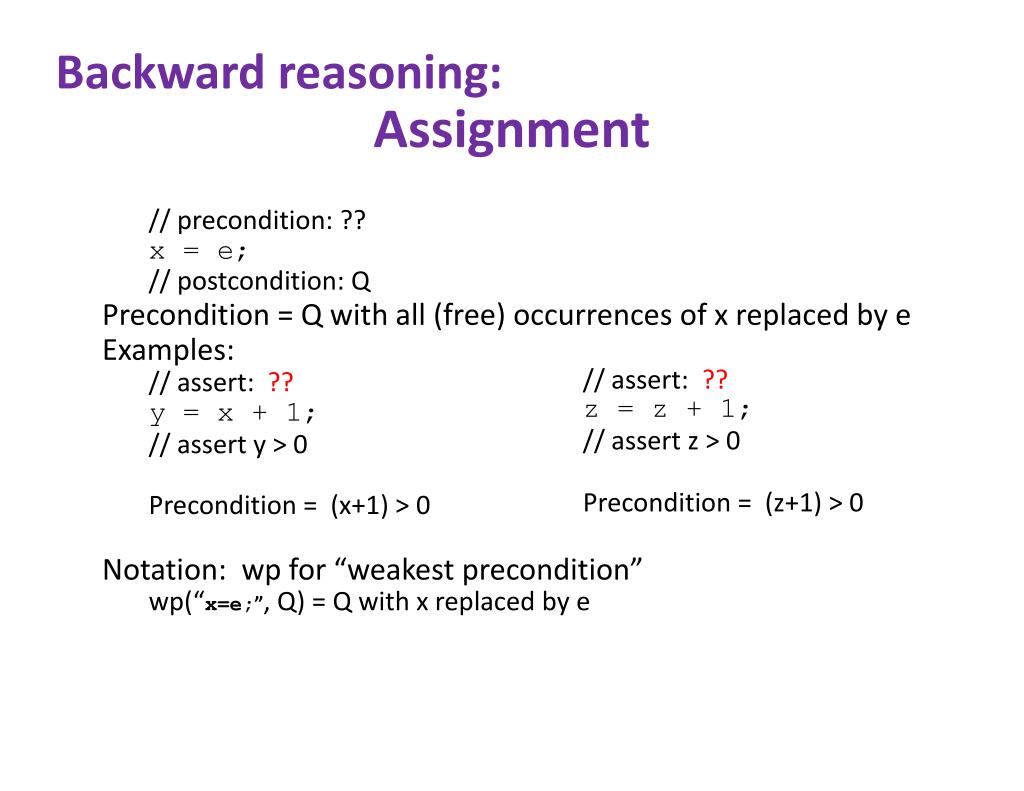 Backward reasoning:
Assignment

// precondition: ??
x = e;
// postcondition: Q

Precondition = Q with all (free) occurrences of x replaced by e

Examples:

// assert: ??
y = x + 1;
// assert y > 0

Precondition = (x+1) > 0

// assert: ??
z = z + 1;
// assert z > 0

Precondition = (z+1) > 0

Notation: wp for “weakest precondition”

wp(“x=e;”, Q) = Q with x replaced by e